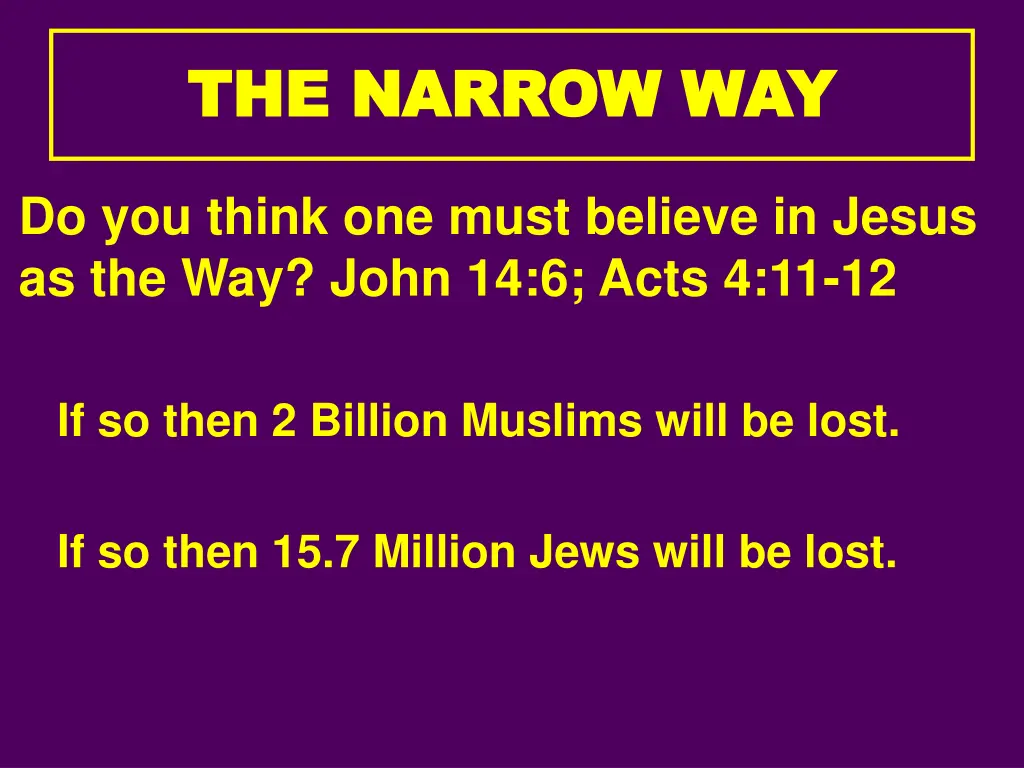 THE NARROW WAY

Do you think one must believe in Jesus as the Way? John 14:6; Acts 4:11-12

If so then 2 Billion Muslims will be lost.

If so then 15.7 Million Jews will be lost.